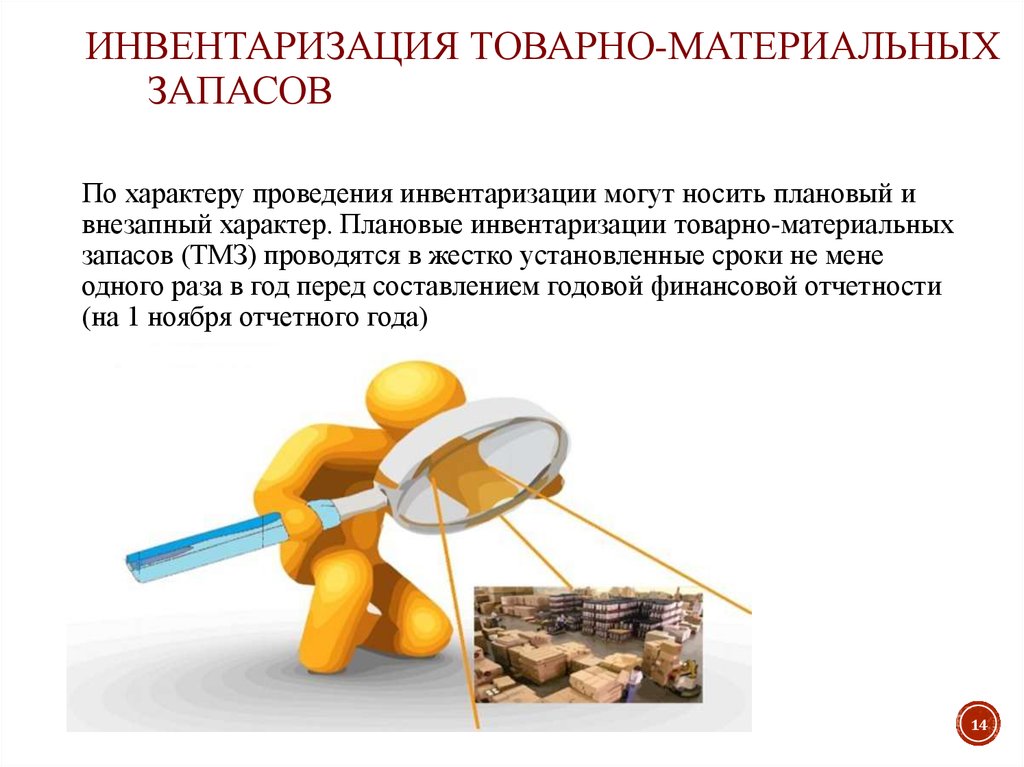 ИНВЕНТАРИЗАЦИЯ ТОВАРНО-МАТЕРИАЛЬНЫХ ЗАПАСОВ

По характеру проведения инвентаризации могут носить плановый и внезапный характер. Плановые инвентаризации товарно-материальных запасов (ТМЗ) проводятся в жестко установленные сроки не мене одного раза в год перед составлением годовой финансовой отчетности (на 1 ноября отчетного года)

14